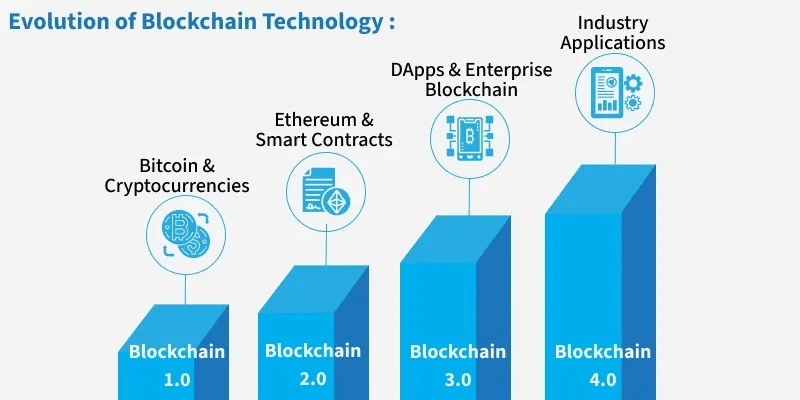 Evolution of Blockchain Technology :

Bitcoin & Cryptocurrencies

Ethereum & Smart Contracts

DApps & Enterprise Blockchain

Industry Applications

Blockchain 1.0

Blockchain 2.0

Blockchain 3.0

Blockchain 4.0